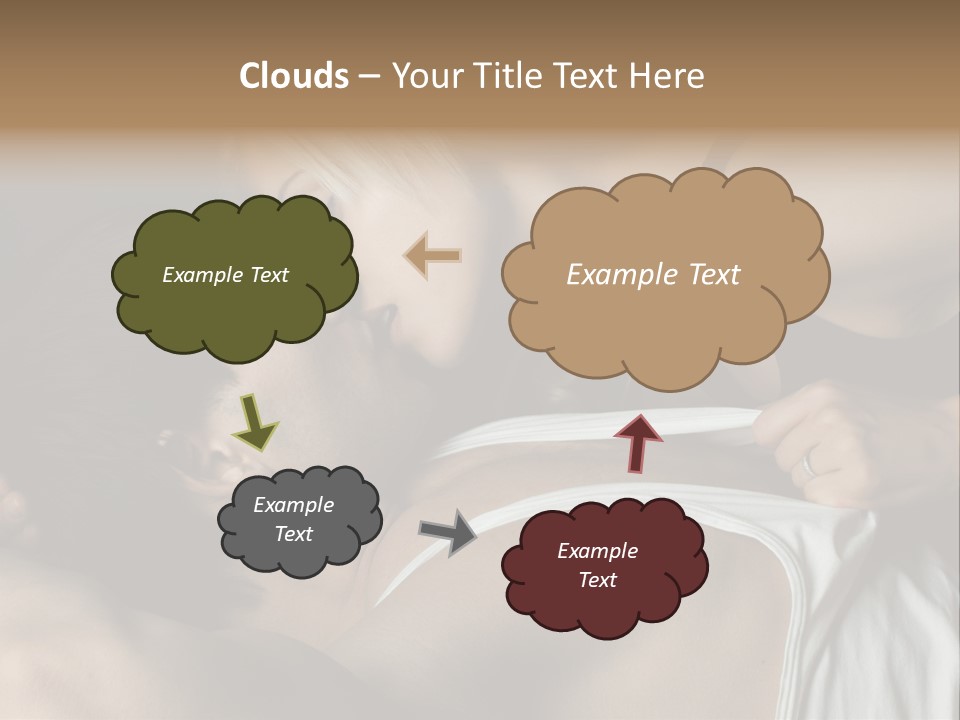 Clouds – Your Title Text Here

Example Text

Example Text

Example Text

Example Text